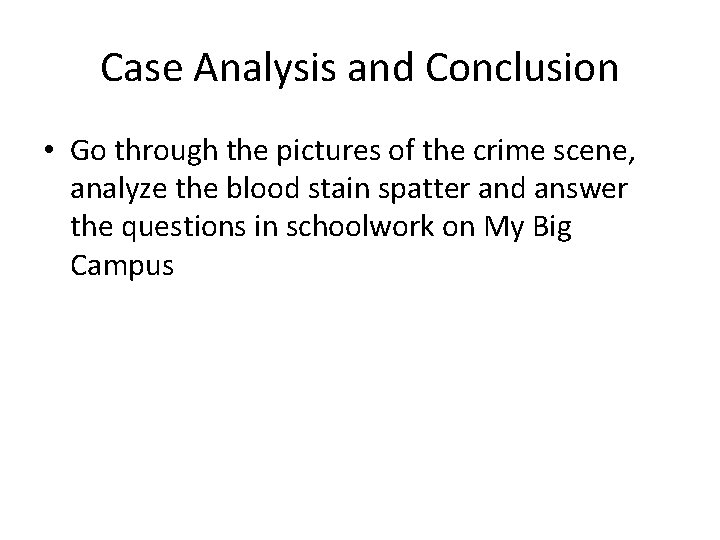 Case Analysis and Conclusion

• Go through the pictures of the crime scene, analyze the blood stain spatter and answer the questions in schoolwork on My Big Campus